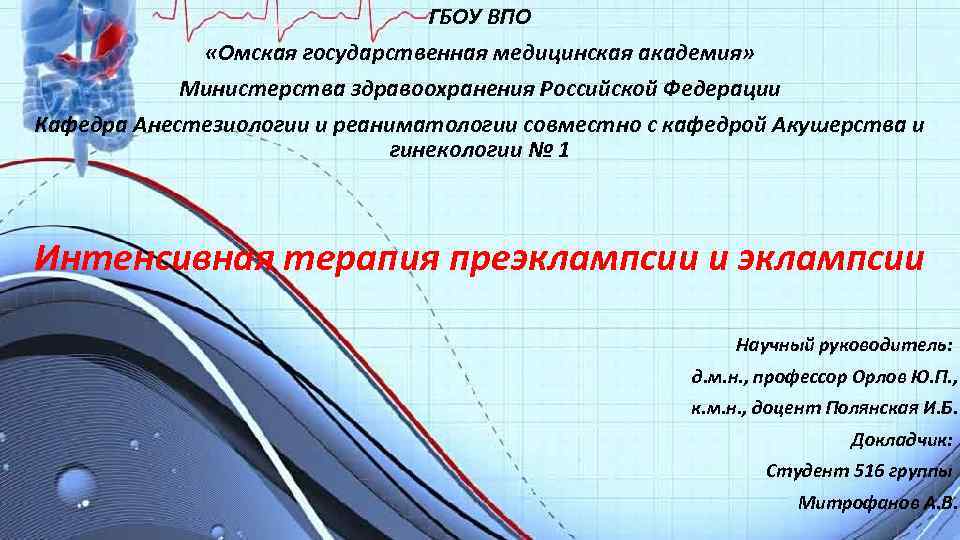 ГБОУ ВПО
«Омская государственная медицинская академия»
Министерства здравоохранения Российской Федерации
Кафедра Анестезиологии и реаниматологии совместно с кафедрой Акушерства и гинекологии № 1

Интенсивная терапия преэклампсии и эклампсии

Научный руководитель:
д.м.н., профессор Орлов Ю.П.,
к.м.н., доцент Полянская И.Б.
Докладчик:
Студент 516 группы
Митрофанов А.В.